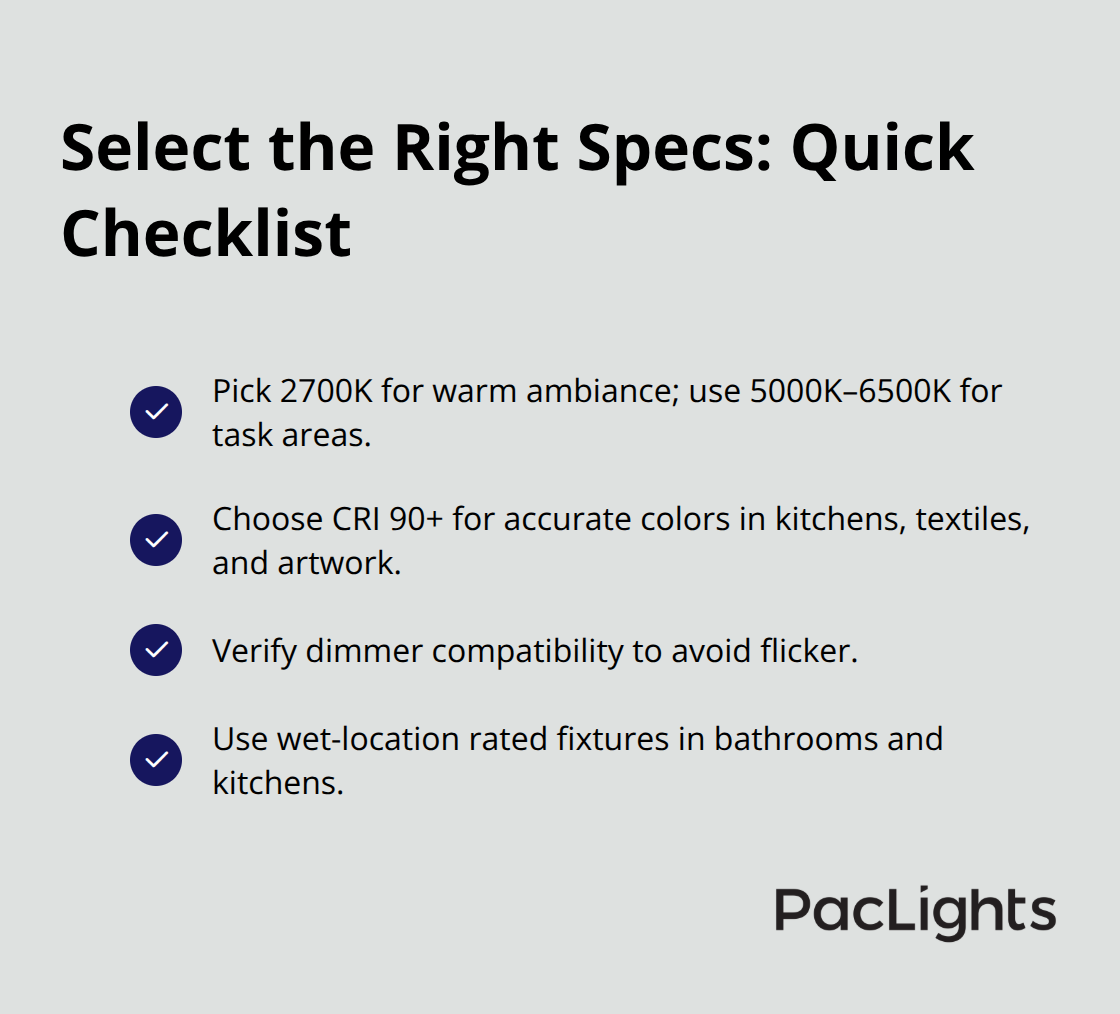 Select the Right Specs: Quick Checklist

Pick 2700K for warm ambiance; use 5000K–6500K for task areas.

Choose CRI 90+ for accurate colors in kitchens, textiles, and artwork.

Verify dimmer compatibility to avoid flicker.

Use wet-location rated fixtures in bathrooms and kitchens.

PacLights